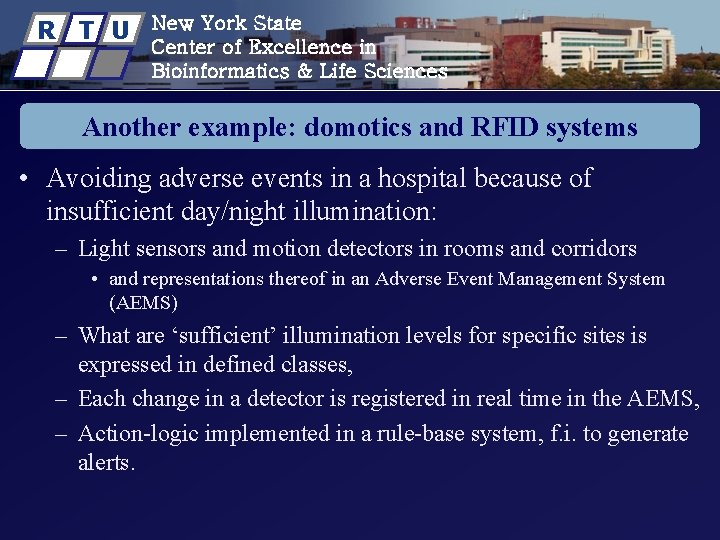 R T U

New York State
Center of Excellence in
Bioinformatics & Life Sciences

Another example: domotics and RFID systems

• Avoiding adverse events in a hospital because of insufficient day/night illumination:
– Light sensors and motion detectors in rooms and corridors
• and representations thereof in an Adverse Event Management System (AEMS)
– What are ‘sufficient’ illumination levels for specific sites is expressed in defined classes,
– Each change in a detector is registered in real time in the AEMS,
– Action-logic implemented in a rule-base system, f.i. to generate alerts.